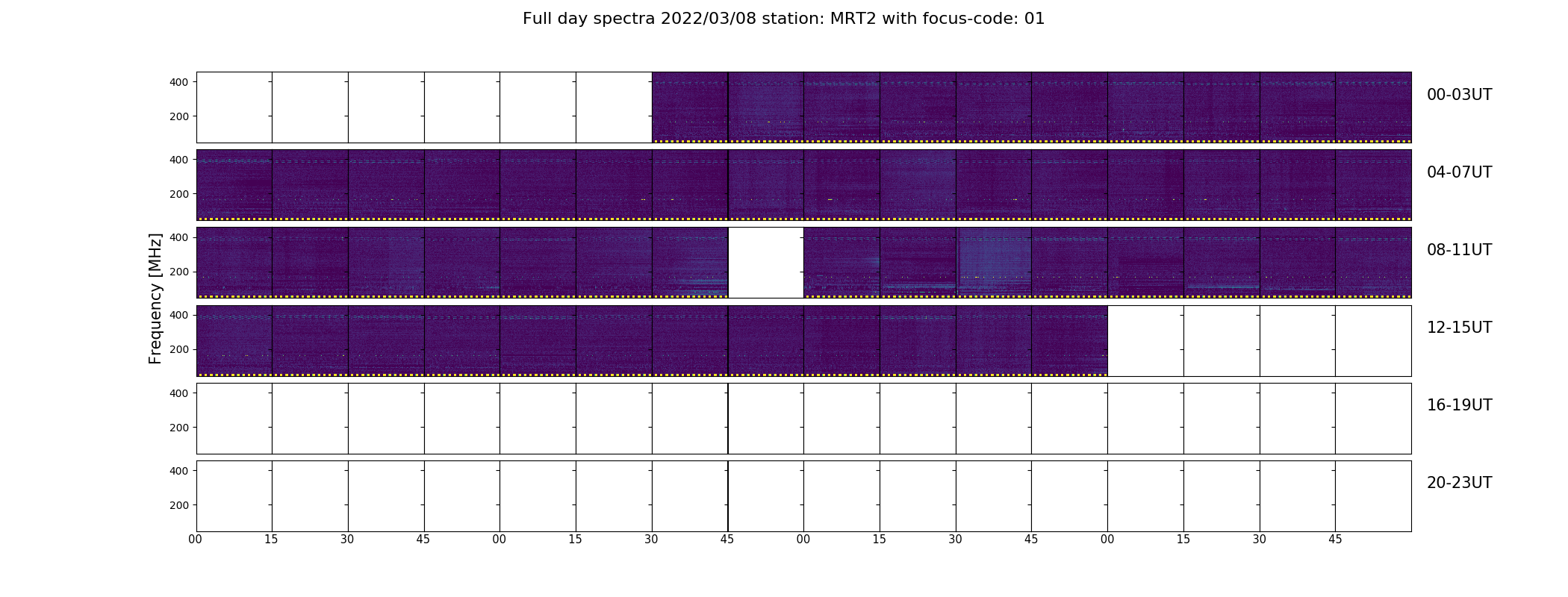 Full day spectra 2022/03/08 station: MRT2 with focus-code: 01

Frequency [MHz]

400
200
00-03UT

400
200
04-07UT

400
200
08-11UT

400
200
12-15UT

400
200
16-19UT

400
200
20-23UT

00 15 30 45 00 15 30 45 00 15 30 45 00 15 30 45